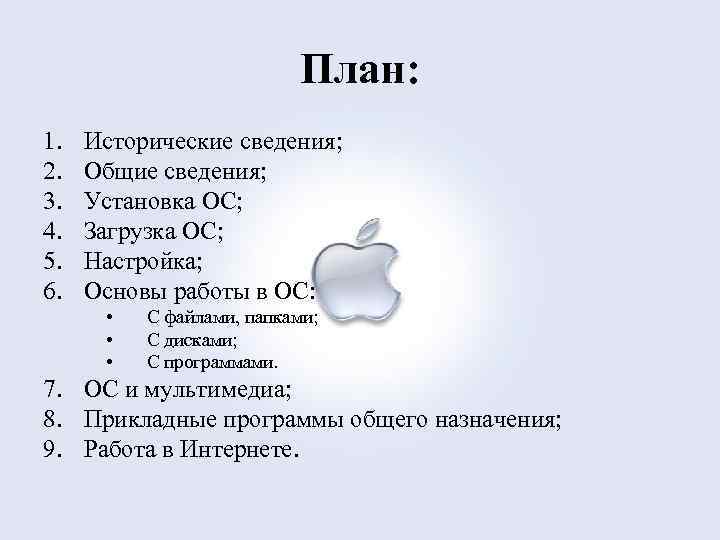 План:

1. Исторические сведения;
2. Общие сведения;
3. Установка ОС;
4. Загрузка ОС;
5. Настройка;
6. Основы работы в ОС:
   • С файлами, папками;
   • С дисками;
   • С программами.
7. ОС и мультимедиа;
8. Прикладные программы общего назначения;
9. Работа в Интернете.